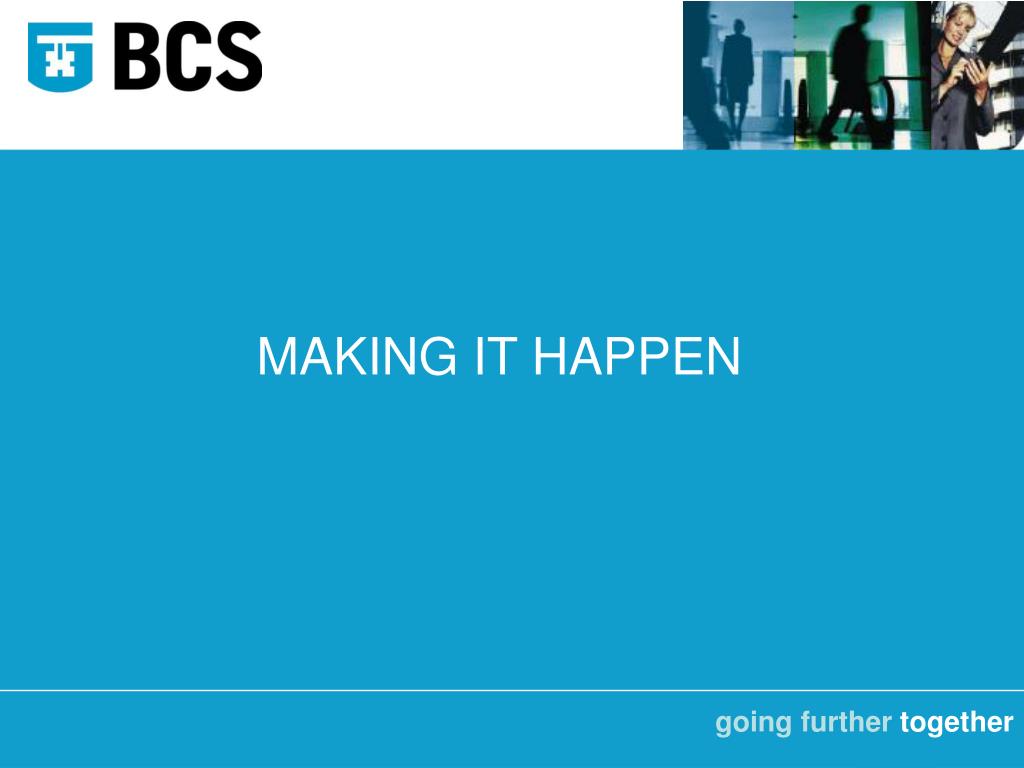 BCS

MAKING IT HAPPEN

going further together